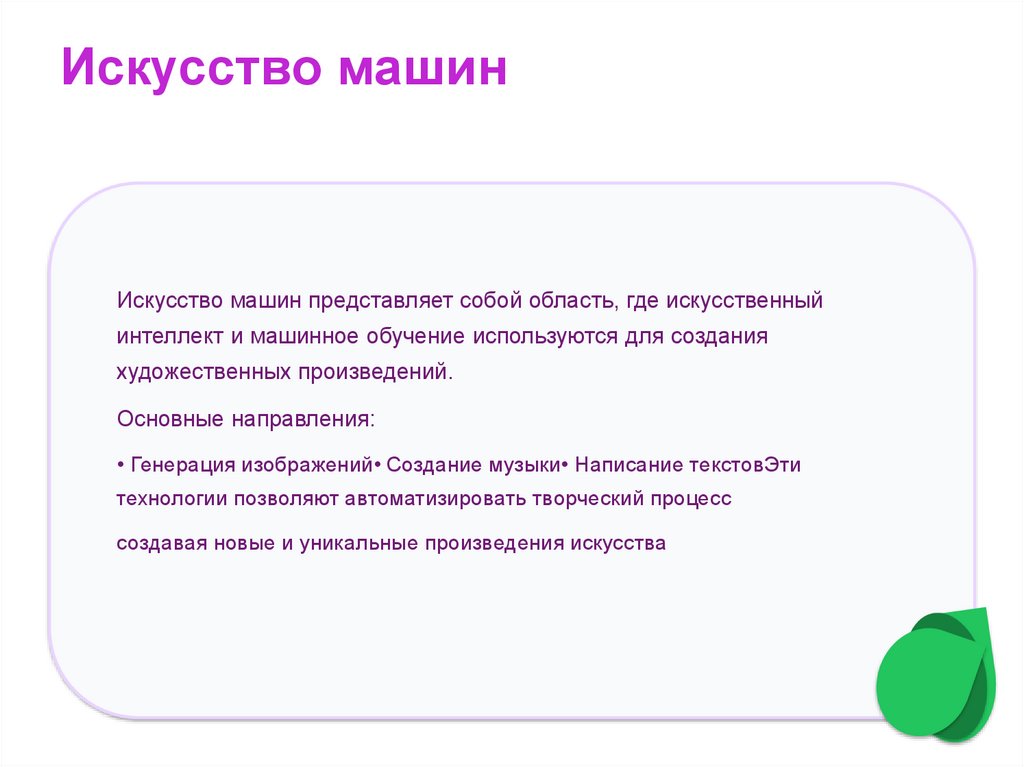 Искусство машин

Искусство машин представляет собой область, где искусственный интеллект и машинное обучение используются для создания художественных произведений.

Основные направления:

• Генерация изображений• Создание музыки• Написание текстовЭти технологии позволяют автоматизировать творческий процесс

создавая новые и уникальные произведения искусства